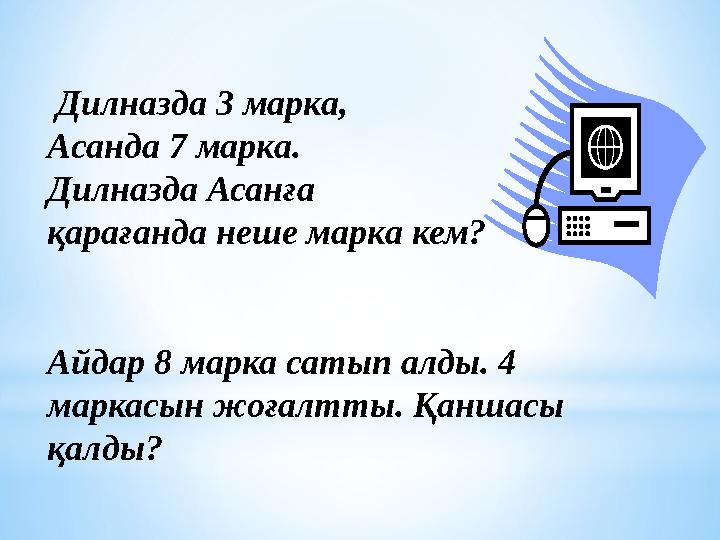 Дилназда 3 марка, Асанда 7 марка. Дилназда Асанға қарағанда неше марка кем?

Айдар 8 марка сатып алды. 4 маркасын жоғалтты. Қаншасы қалды?